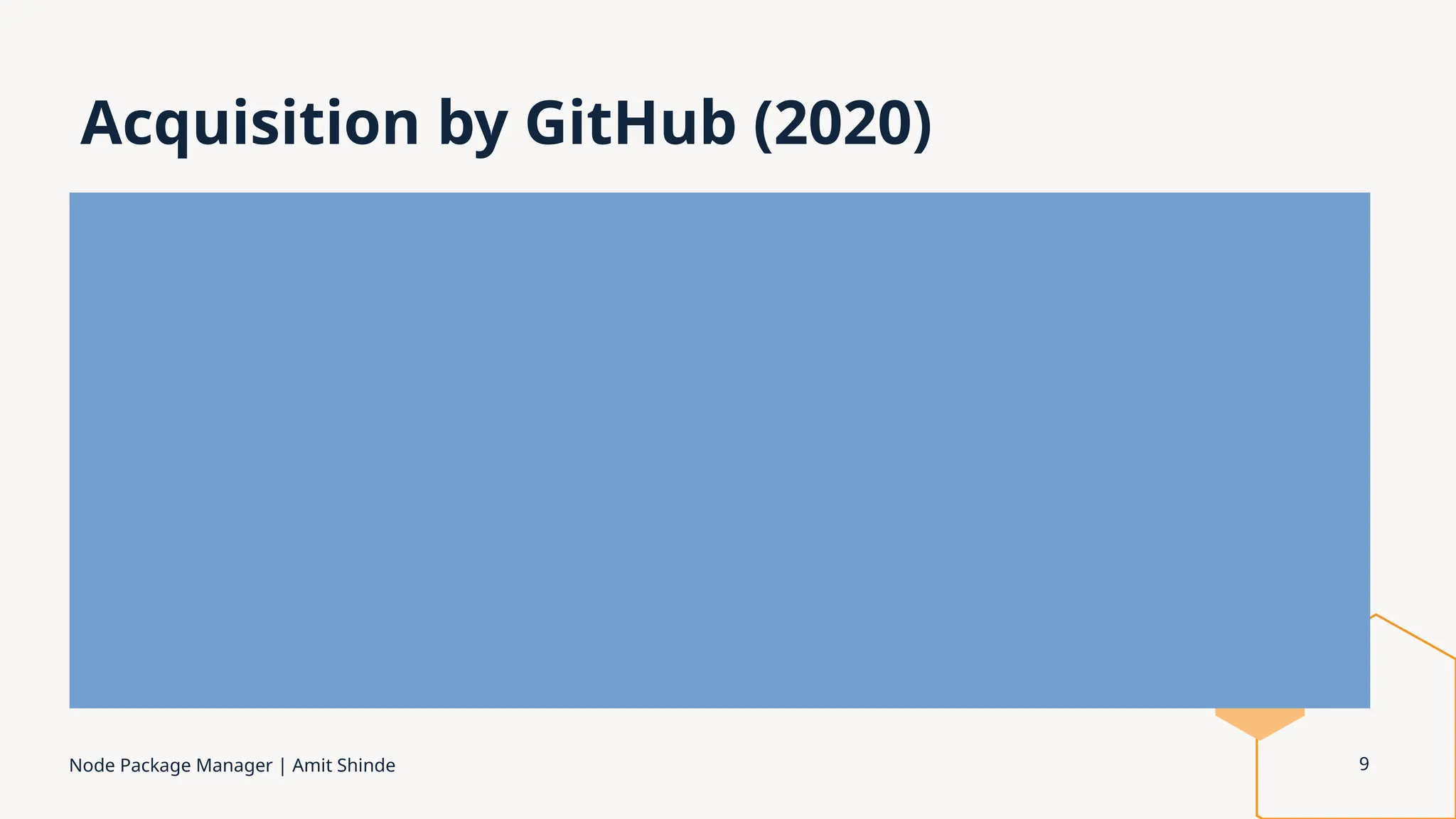 Acquisition by GitHub (2020)

Node Package Manager | Amit Shinde

9